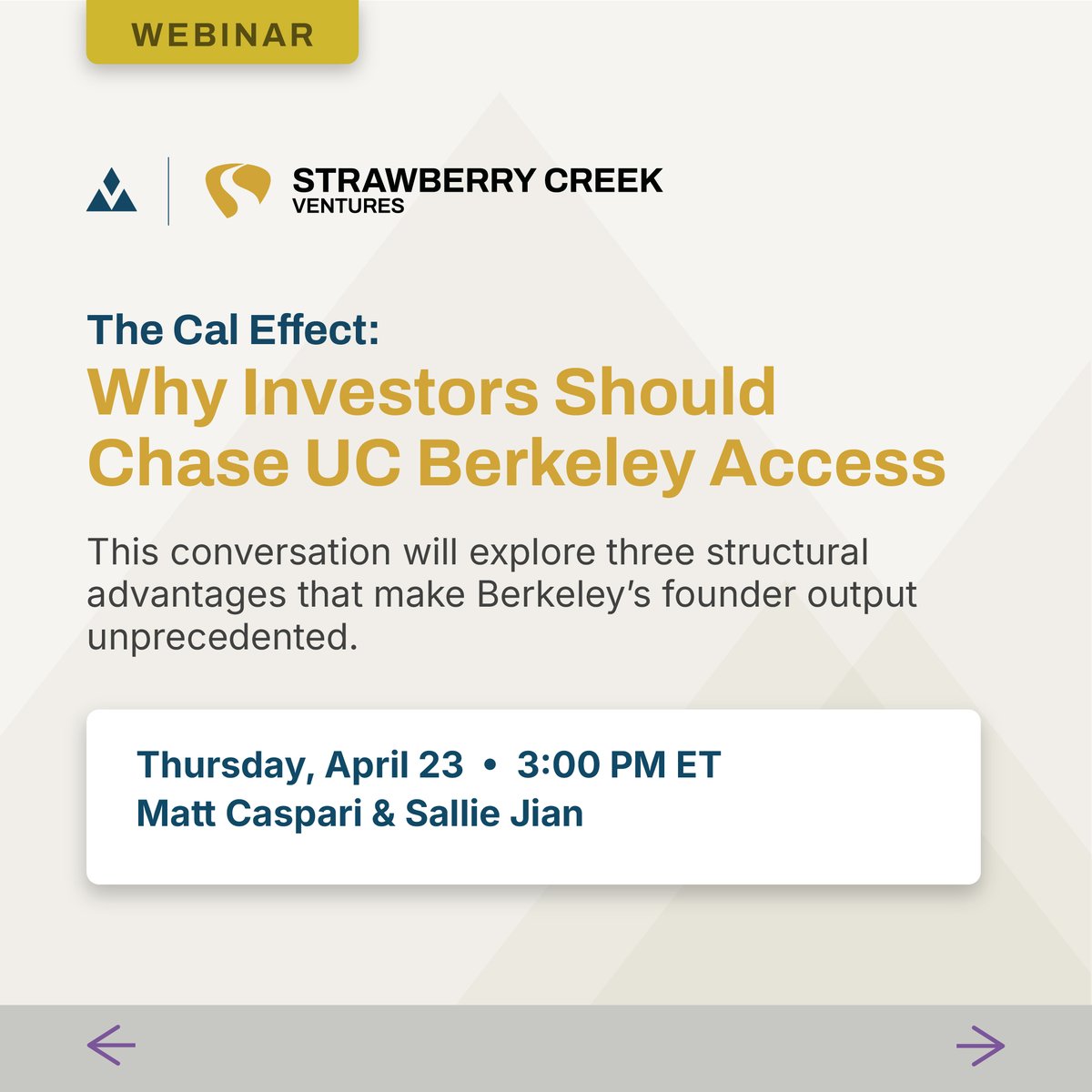 WEBINAR

STRAWBERRY CREEK
VENTURES

The Cal Effect:
Why Investors Should Chase UC Berkeley Access

This conversation will explore three structural advantages that make Berkeley's founder output unprecedented.

Thursday, April 23 • 3:00 PM ET
Matt Caspari & Sallie Jian